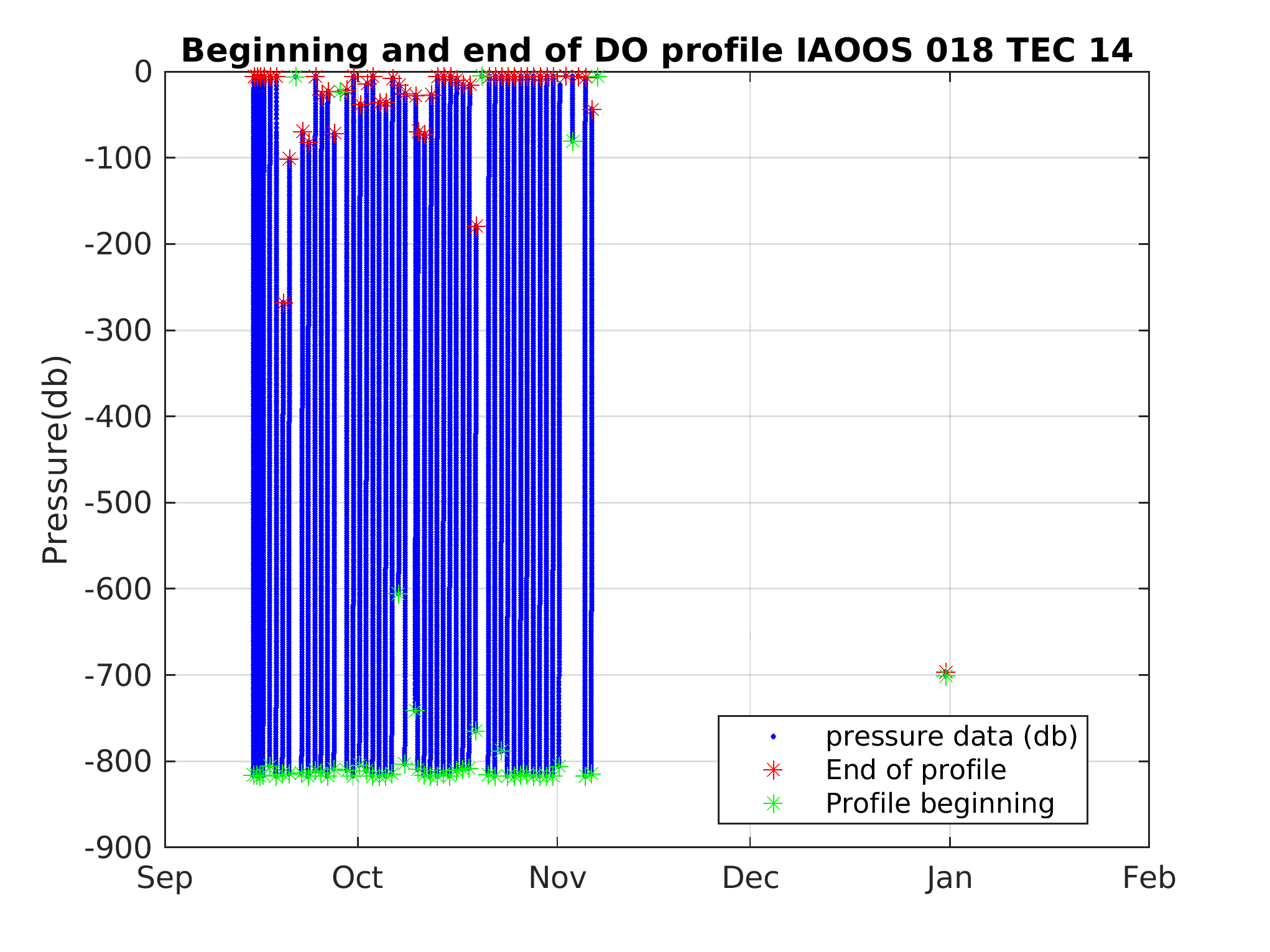 Beginning and end of DO profile IAOOS 018 TEC 14

Pressure(db)

0
-100
-200
-300
-400
-500
-600
-700
-800
-900

Sep
Oct
Nov
Dec
Jan
Feb

pressure data (db)
End of profile
Profile beginning